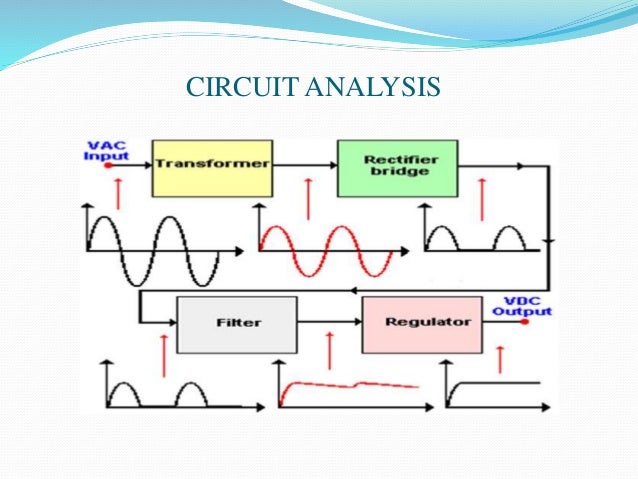 CIRCUIT ANALYSIS

VAC Input

Transformer

Rectifier bridge

Filter

Regulator

VDC Output